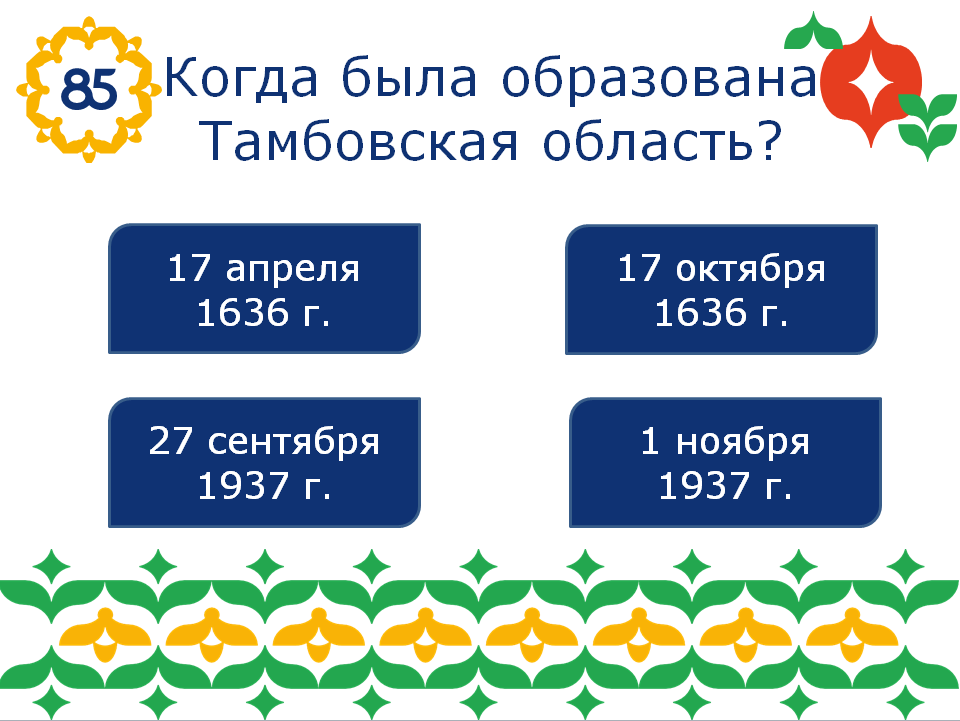 85

Когда была образована Тамбовская область?

17 апреля 1636 г.

17 октября 1636 г.

27 сентября 1937 г.

1 ноября 1937 г.